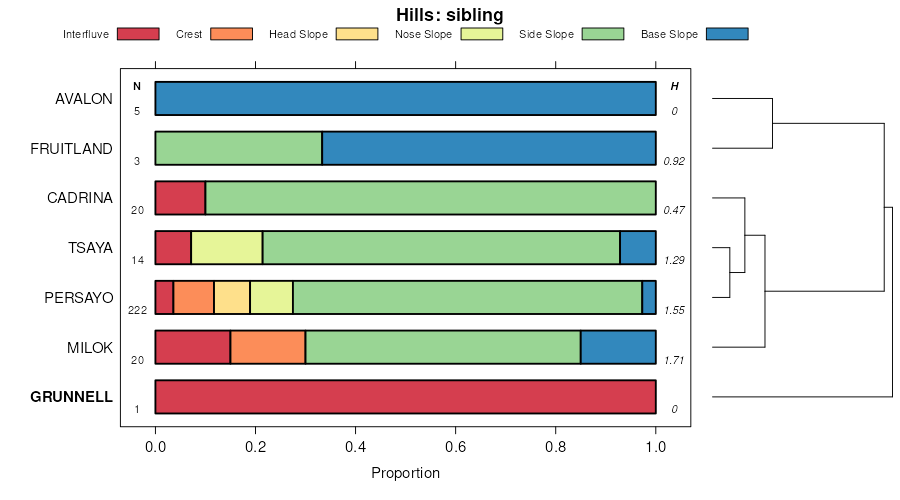 Hills: sibling

Interfluve Crest Head Slope Nose Slope Side Slope Base Slope

N H

AVALON 5 0
FRUITLAND 3 0.92
CADRINA 20 0.47
TSAYA 14 1.29
PERSAYO 222 1.55
MILOK 20 1.71
GRUNNELL 1 0

0.0 0.2 0.4 0.6 0.8 1.0

Proportion